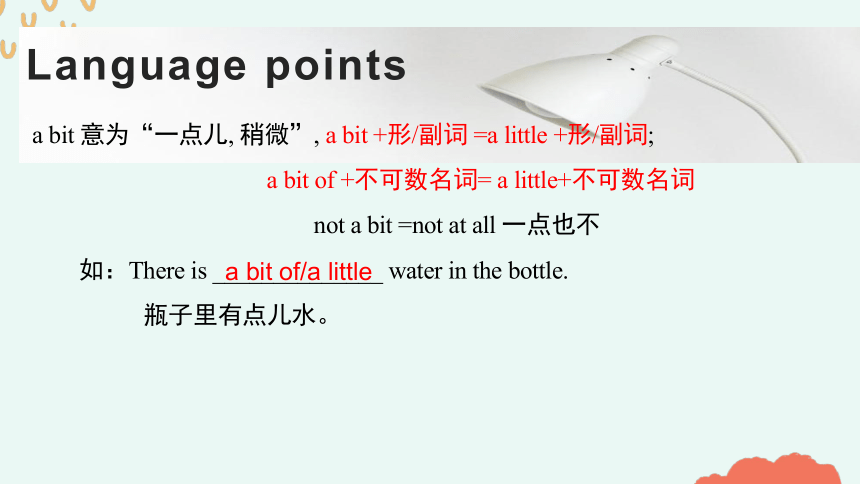 Language points

a bit 意为“一点儿, 稍微”, a bit +形/副词 =a little +形/副词;

a bit of +不可数名词= a little+不可数名词

not a bit =not at all 一点也不

如：There is a bit of/a little water in the bottle.

瓶子里有点儿水。